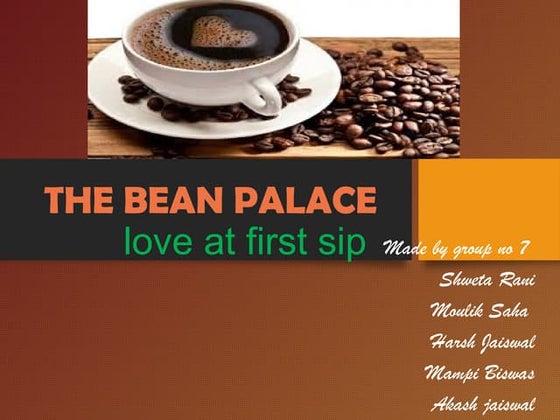 THE BEAN PALACE
love at first sip

Made by group no 7
Shweta Rani
Moulik Saha
Harsh Jaiswal
Mampi Biswas
Akash jaiswal